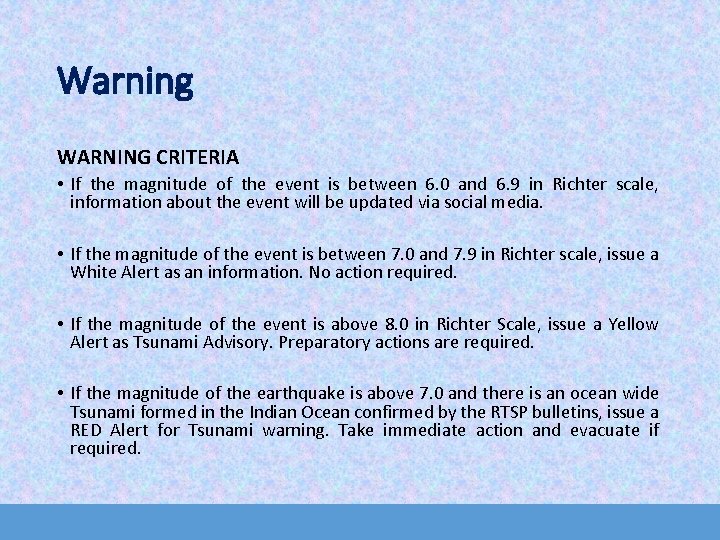 Warning

WARNING CRITERIA

• If the magnitude of the event is between 6.0 and 6.9 in Richter scale, information about the event will be updated via social media.

• If the magnitude of the event is between 7.0 and 7.9 in Richter scale, issue a White Alert as an information. No action required.

• If the magnitude of the event is above 8.0 in Richter Scale, issue a Yellow Alert as Tsunami Advisory. Preparatory actions are required.

• If the magnitude of the earthquake is above 7.0 and there is an ocean wide Tsunami formed in the Indian Ocean confirmed by the RTSP bulletins, issue a RED Alert for Tsunami warning. Take immediate action and evacuate if required.